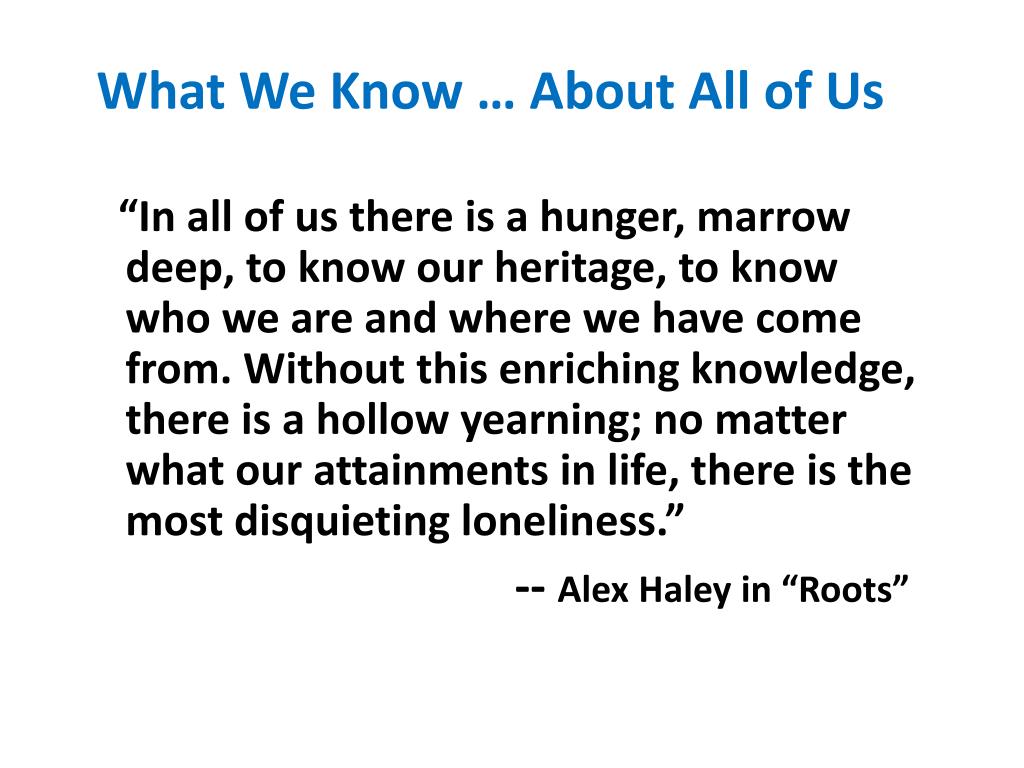 What We Know … About All of Us

“In all of us there is a hunger, marrow deep, to know our heritage, to know who we are and where we have come from. Without this enriching knowledge, there is a hollow yearning; no matter what our attainments in life, there is the most disquieting loneliness.”

-- Alex Haley in “Roots”